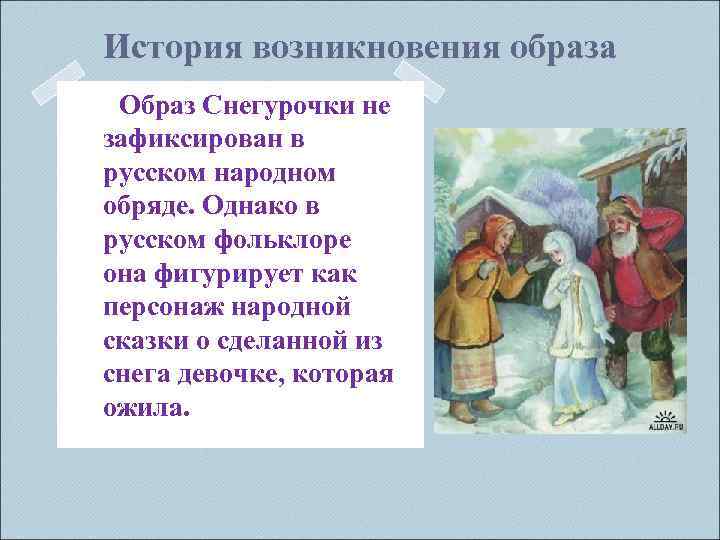 История возникновения образа

Образ Снегурочки не зафиксирован в русском народном обряде. Однако в русском фольклоре она фигурирует как персонаж народной сказки о сделанной из снега девочке, которая ожила.

ALLDAY.RU